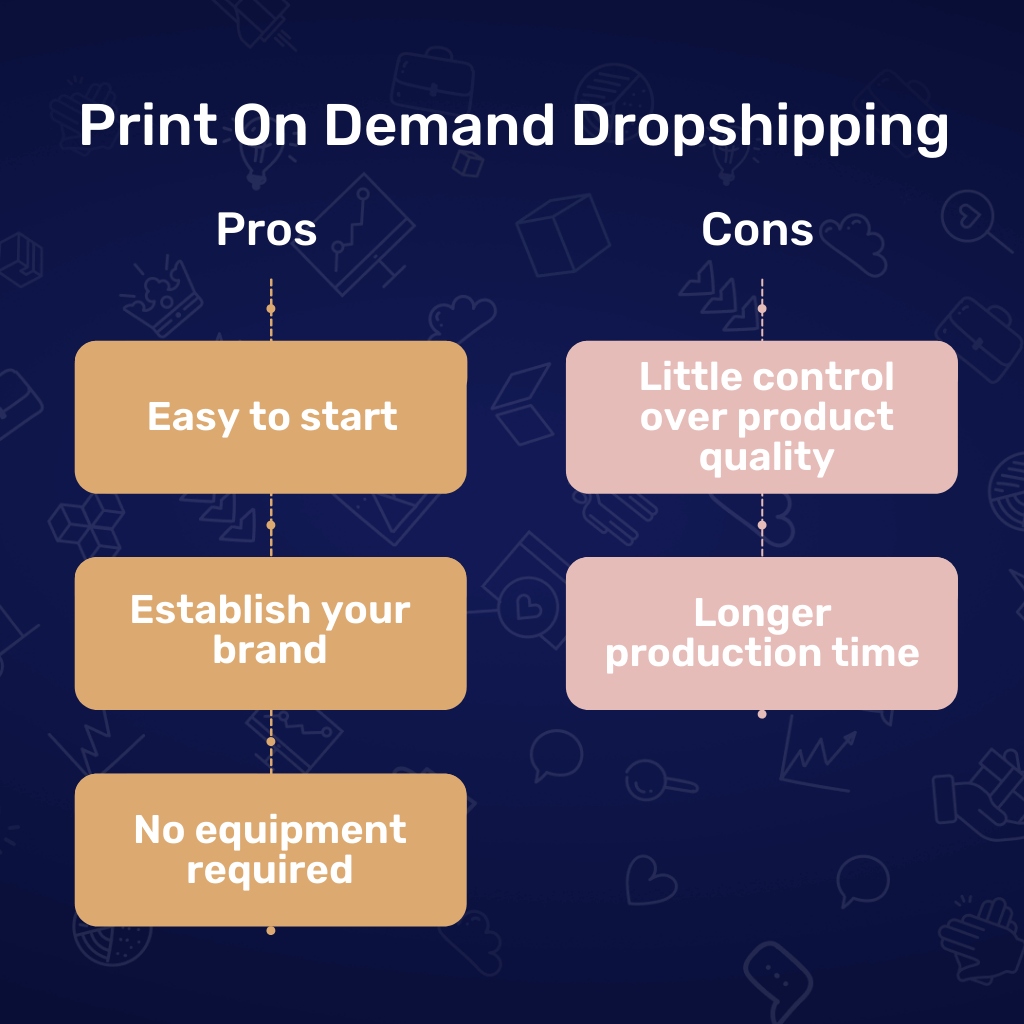 Print On Demand Dropshipping

Pros

Easy to start

Establish your brand

No equipment required

Cons

Little control over product quality

Longer production time